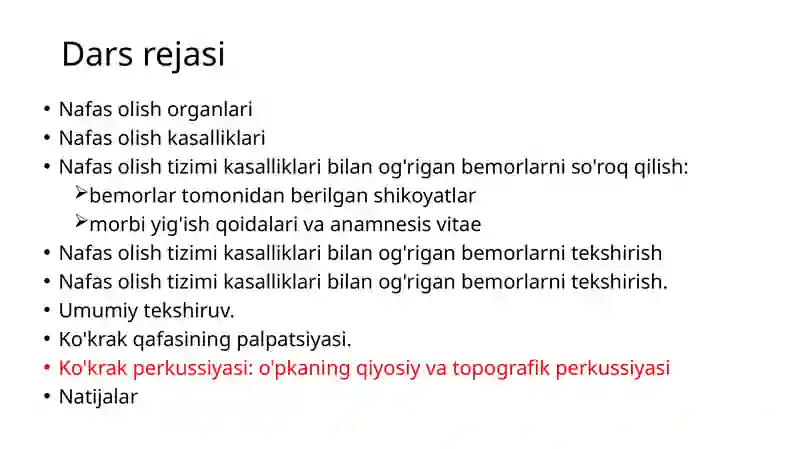 Dars rejasi

• Nafas olish organlari
• Nafas olish kasalliklari
• Nafas olish tizimi kasalliklari bilan og'rigan bemorlarni so'roq qilish:
➢bemorlar tomonidan berilgan shikoyatlar
➢morbi yig'ish qoidalari va anamnesis vitae
• Nafas olish tizimi kasalliklari bilan og'rigan bemorlarni tekshirish
• Nafas olish tizimi kasalliklari bilan og'rigan bemorlarni tekshirish.
• Umumiy tekshiruv.
• Ko'krak qafasining palpatsiyasi.
• Ko'krak perkussiyasi: o'pkaning qiyosiy va topografik perkussiyasi
• Natijalar